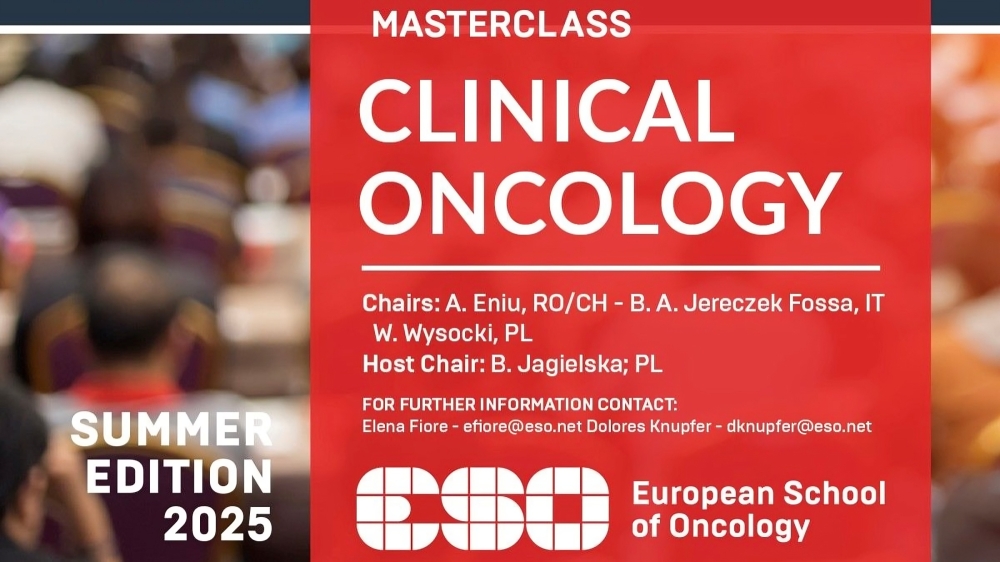 MASTERCLASS

CLINICAL ONCOLOGY

Chairs: A. Eniu, RO/CH - B. A. Jereczek Fossa, IT W. Wysocki, PL
Host Chair: B. Jagielska; PL

FOR FURTHER INFORMATION CONTACT:
Elena Fiore - efiore@eso.net Dolores Knupfer - dknupfer@eso.net

SUMMER EDITION 2025

ESO

European School of Oncology